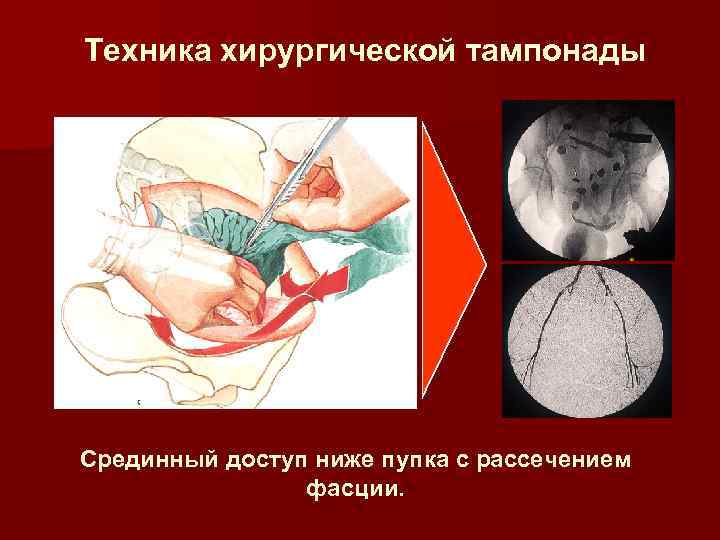 Техника хирургической тампонады

Срединный доступ ниже пупка с рассечением фасции.